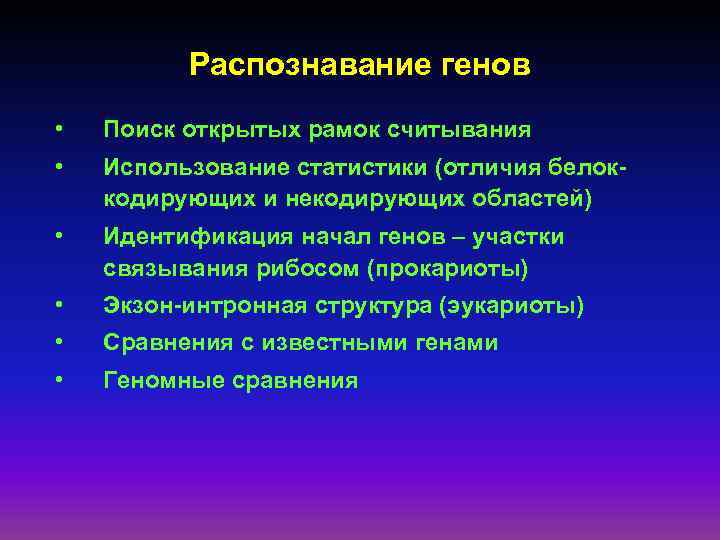 Распознавание генов

• Поиск открытых рамок считывания
• Использование статистики (отличия белок-кодирующих и некодирующих областей)
• Идентификация начал генов – участки связывания рибосом (прокариоты)
• Экзон-интронная структура (эукариоты)
• Сравнения с известными генами
• Геномные сравнения